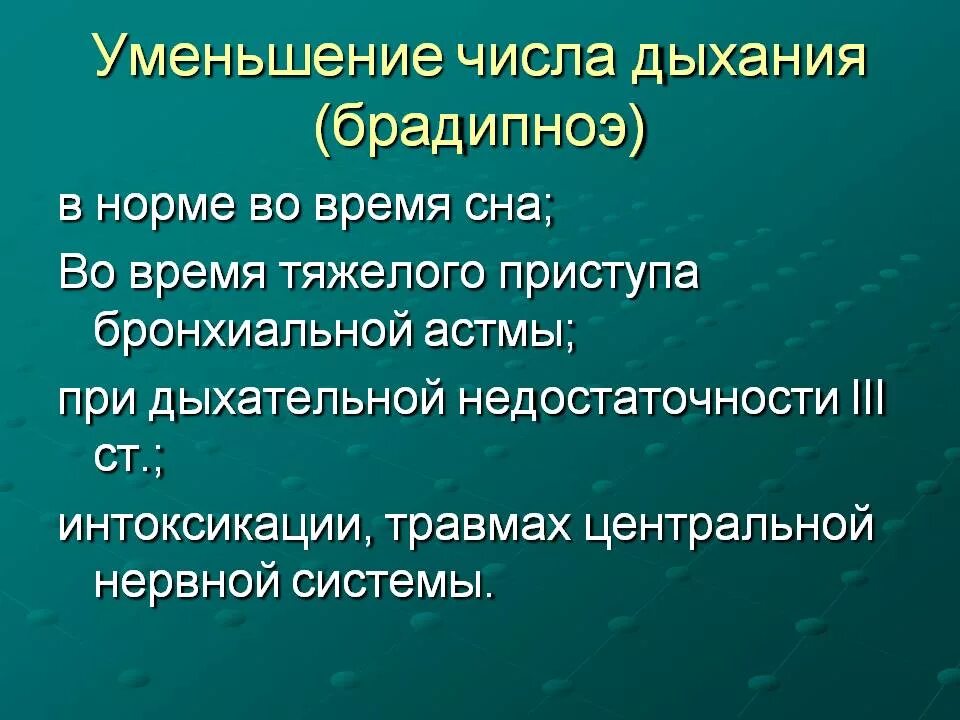 Уменьшение числа дыхания (брадипноэ)

в норме во время сна;

Во время тяжелого приступа бронхиальной астмы;

при дыхательной недостаточности III ст.;

интоксикации, травмах центральной нервной системы.